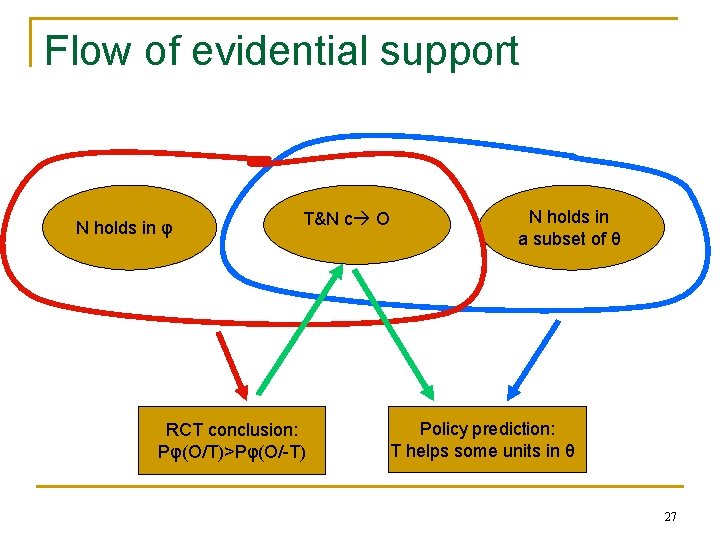 Flow of evidential support

N holds in φ

T&N c→ O

N holds in a subset of θ

RCT conclusion: Pφ(O/T)>Pφ(O/-T)

Policy prediction: T helps some units in θ

27